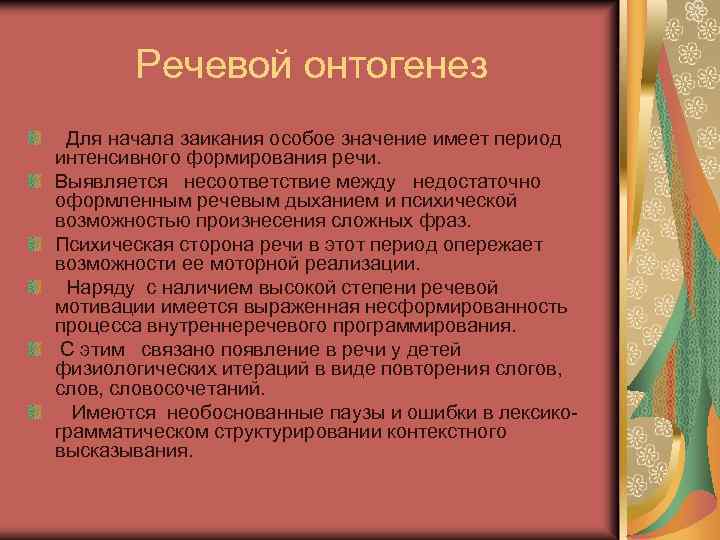 Речевой онтогенез

Для начала заикания особое значение имеет период интенсивного формирования речи.

Выявляется несоответствие между недостаточно оформленным речевым дыханием и психической возможностью произнесения сложных фраз.

Психическая сторона речи в этот период опережает возможности ее моторной реализации.

Наряду с наличием высокой степени речевой мотивации имеется выраженная несформированность процесса внутреннеречевого программирования.

С этим связано появление в речи у детей физиологических итераций в виде повторения слогов, слов, словосочетаний.

Имеются необоснованные паузы и ошибки в лексико-грамматическом структурировании контекстного высказывания.